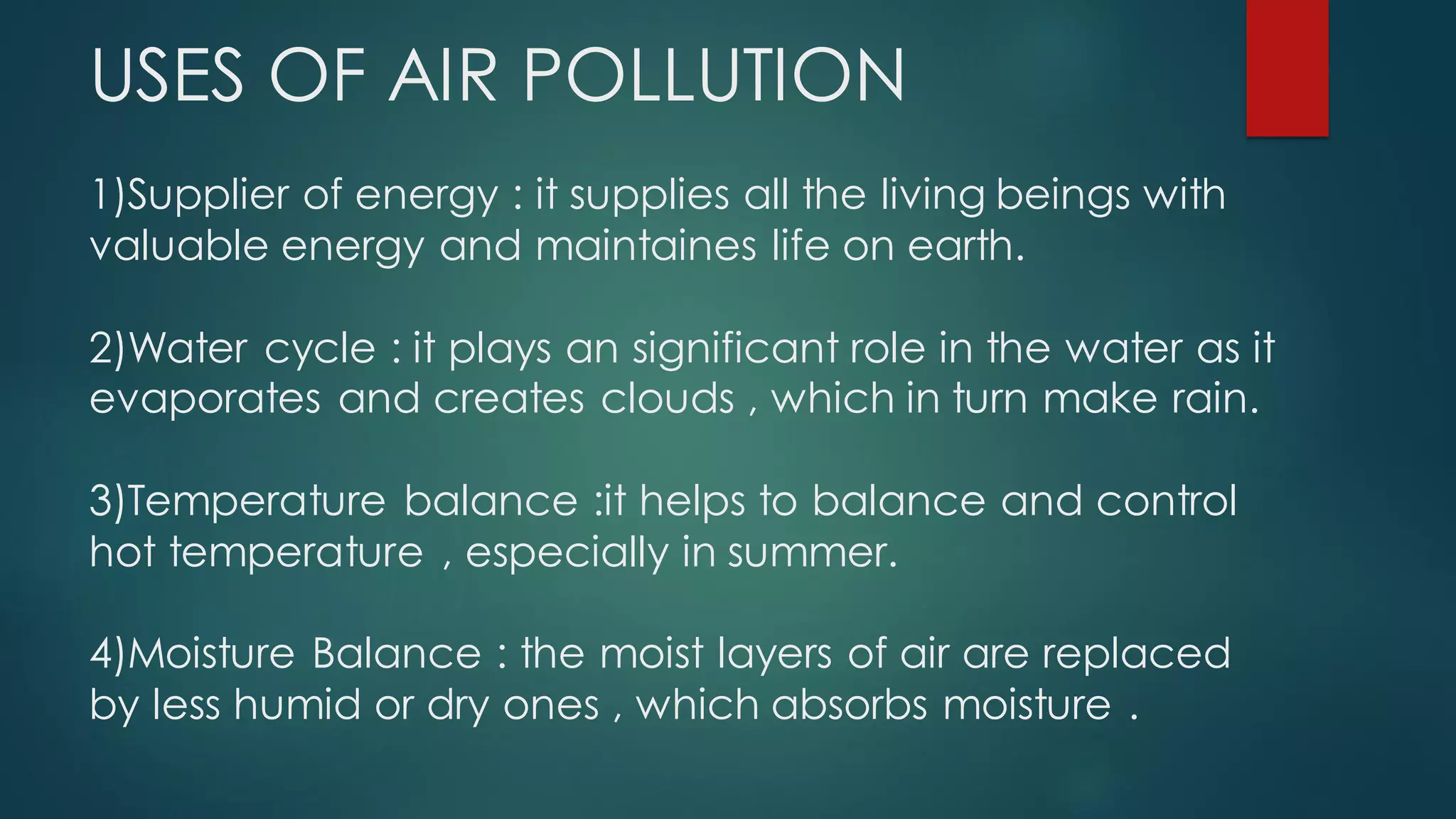 USES OF AIR POLLUTION

1)Supplier of energy : it supplies all the living beings with valuable energy and maintaines life on earth.

2)Water cycle : it plays an significant role in the water as it evaporates and creates clouds , which in turn make rain.

3)Temperature balance :it helps to balance and control hot temperature , especially in summer.

4)Moisture Balance : the moist layers of air are replaced by less humid or dry ones , which absorbs moisture .